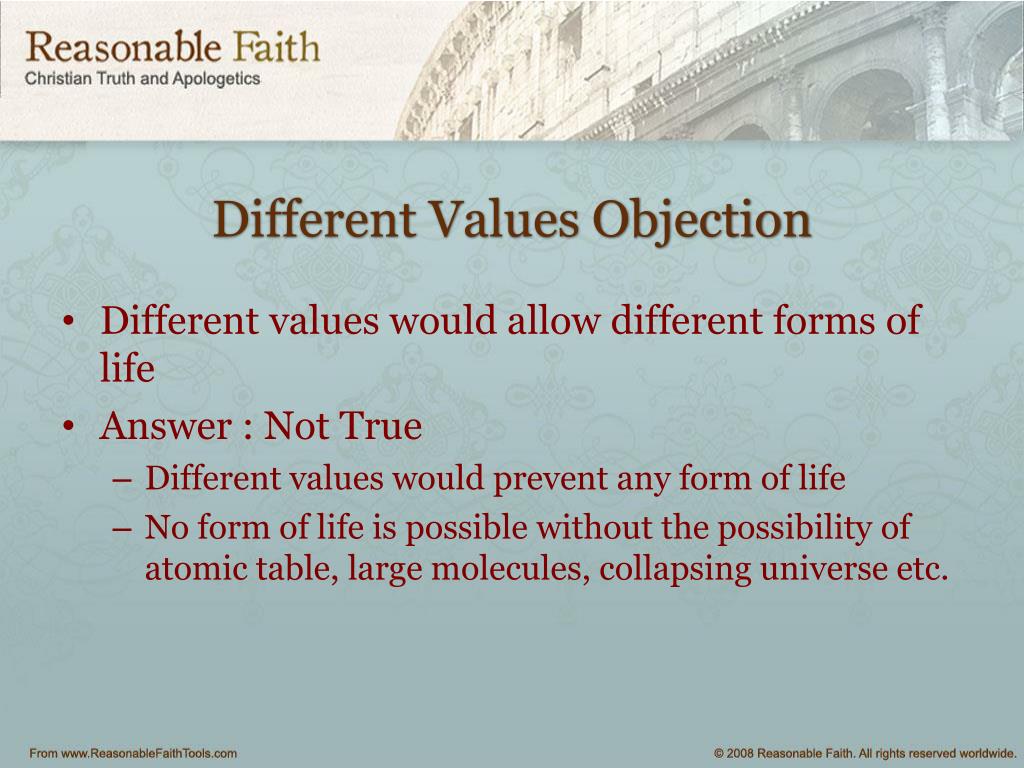 Reasonable Faith
Christian Truth and Apologetics

Different Values Objection

• Different values would allow different forms of life
• Answer : Not True
– Different values would prevent any form of life
– No form of life is possible without the possibility of atomic table, large molecules, collapsing universe etc.

From www.ReasonableFaithTools.com

© 2008 Reasonable Faith. All rights reserved worldwide.